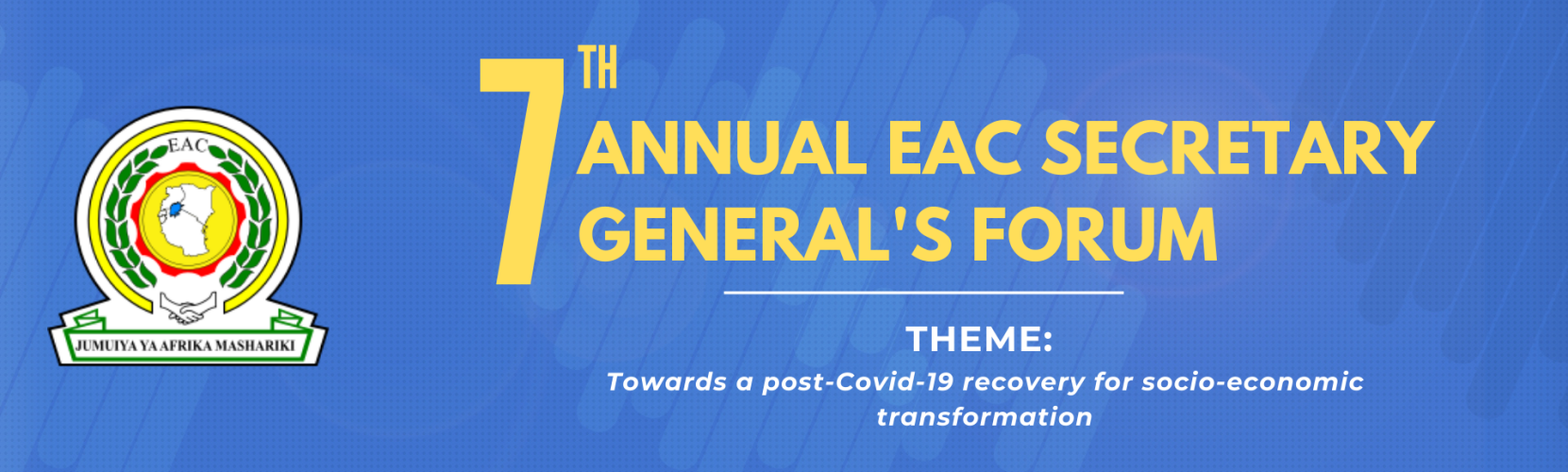 EAC

JUMUIYA YA AFRIKA MASHARIKI

7TH ANNUAL EAC SECRETARY GENERAL'S FORUM

THEME:

Towards a post-Covid-19 recovery for socio-economic transformation